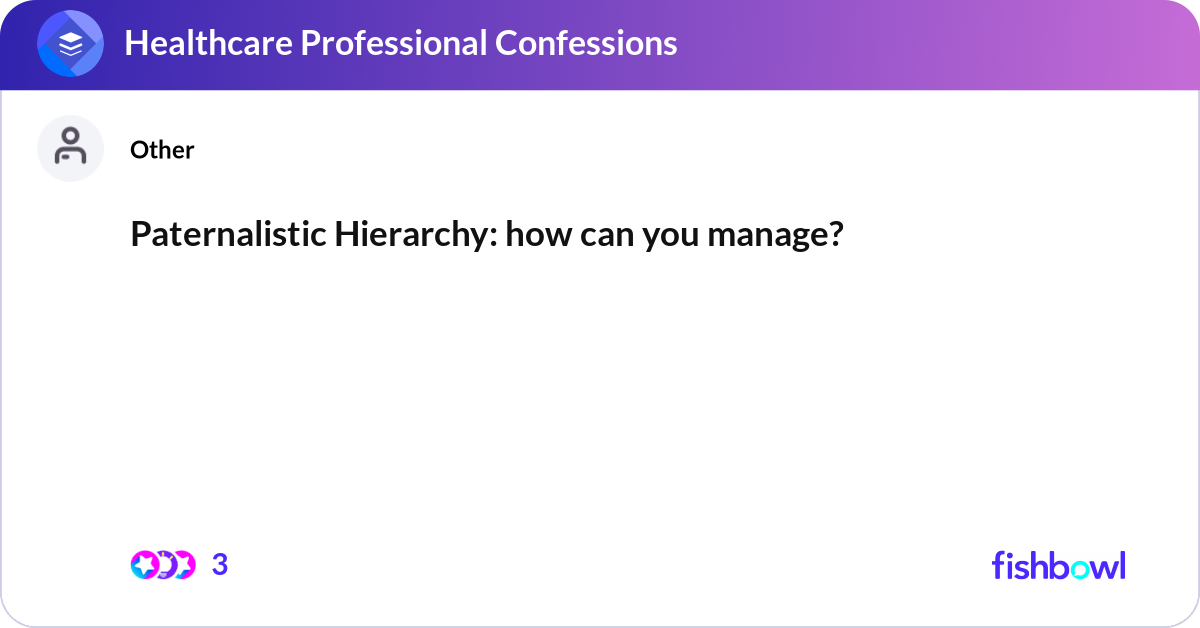 Healthcare Professional Confessions

Other

Paternalistic Hierarchy: how can you manage?

3

fishbowl